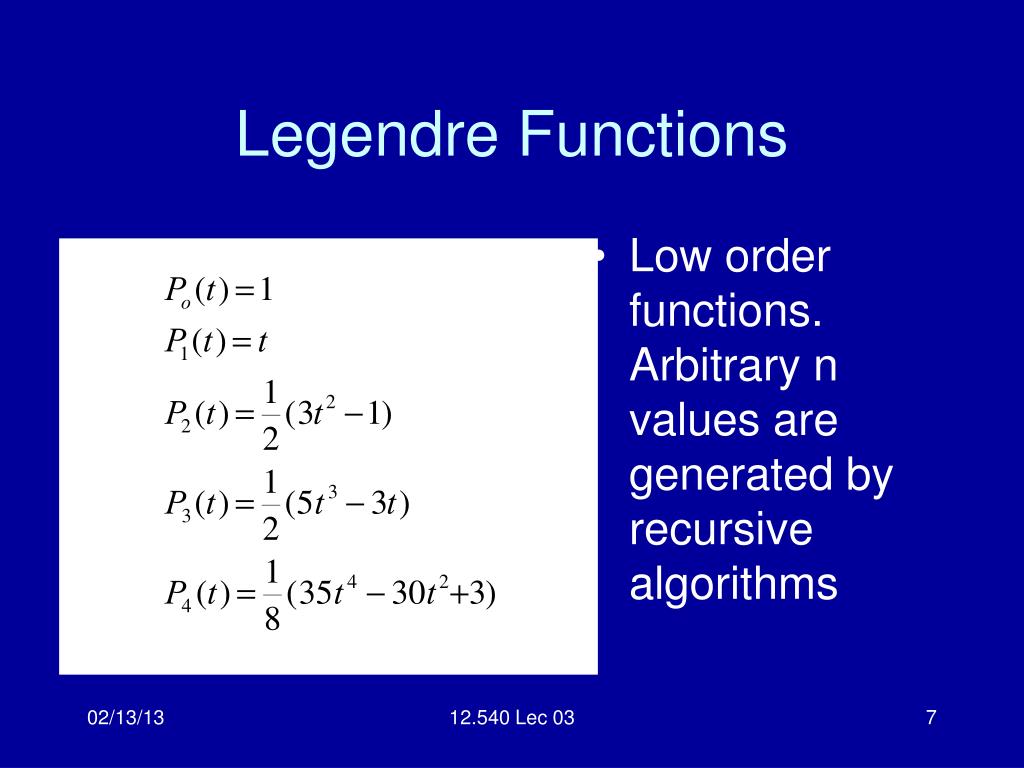 Legendre Functions

$P_o(t) = 1$
$P_1(t) = t$
$P_2(t) = \frac{1}{2}(3t^2 - 1)$
$P_3(t) = \frac{1}{2}(5t^3 - 3t)$
$P_4(t) = \frac{1}{8}(35t^4 - 30t^2 + 3)$

• Low order functions. Arbitrary n values are generated by recursive algorithms

02/13/13

12.540 Lec 03

7